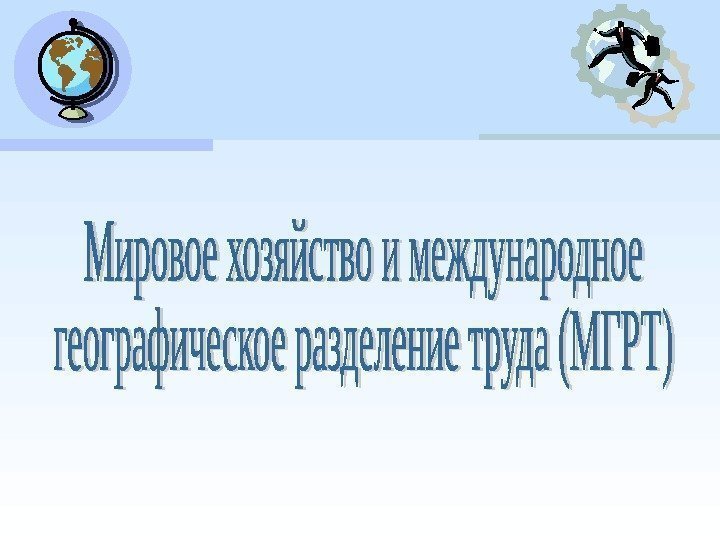 Мировое хозяйство и международное географическое разделение труда (МГРТ)